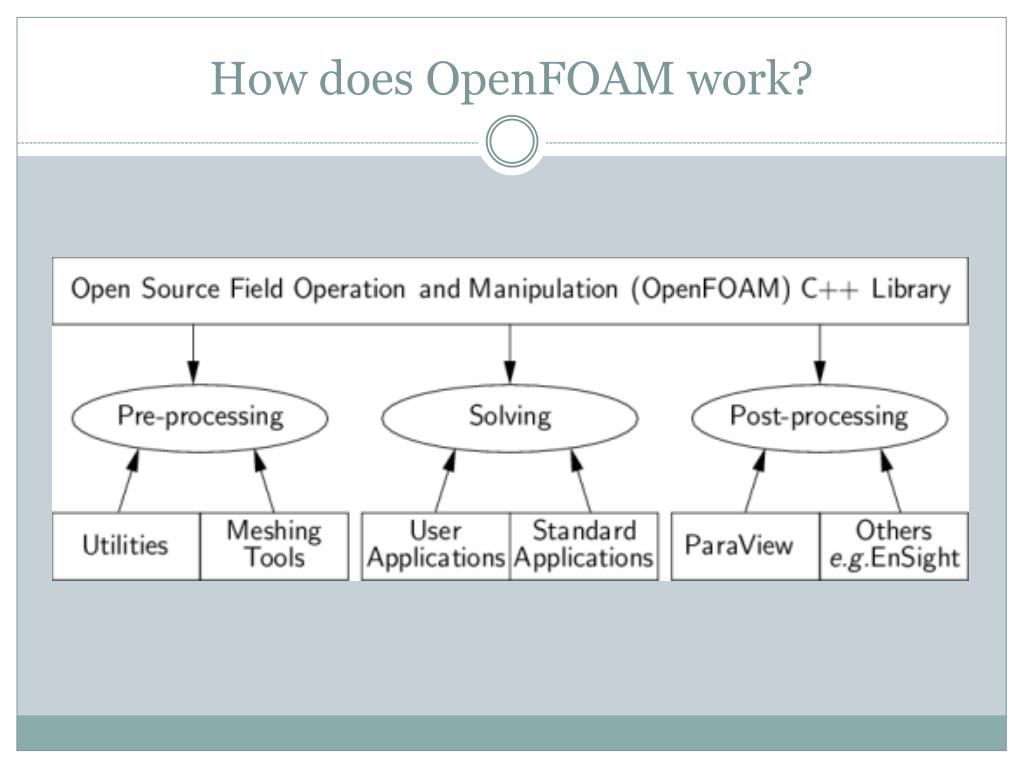 How does OpenFOAM work?

Open Source Field Operation and Manipulation (OpenFOAM) C++ Library

Pre-processing

Solving

Post-processing

Utilities

Meshing Tools

User Applications

Standard Applications

ParaView

Others e.g.EnSight